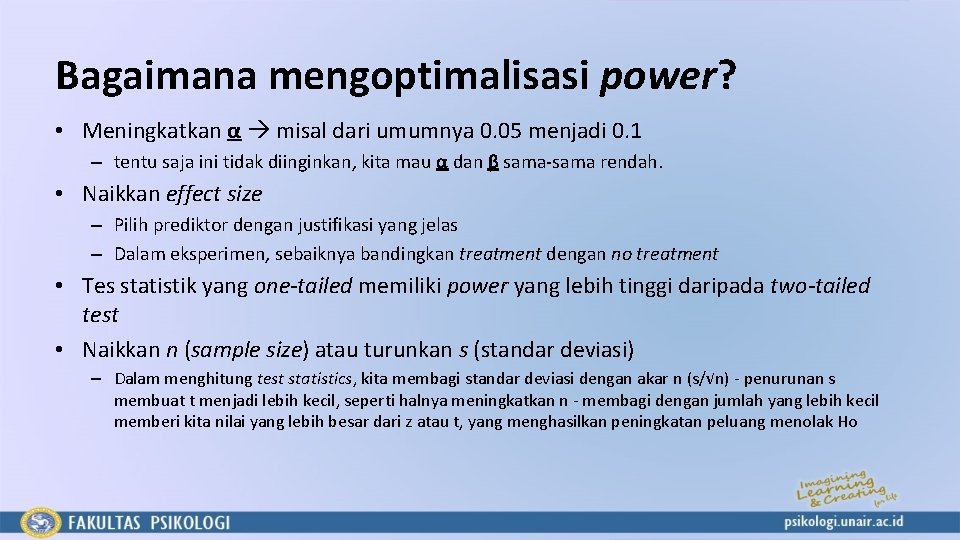 Bagaimana mengoptimalisasi power?

• Meningkatkan α → misal dari umumnya 0.05 menjadi 0.1

– tentu saja ini tidak diinginkan, kita mau α dan β sama-sama rendah.

• Naikkan effect size

– Pilih prediktor dengan justifikasi yang jelas

– Dalam eksperimen, sebaiknya bandingkan treatment dengan no treatment

• Tes statistik yang one-tailed memiliki power yang lebih tinggi daripada two-tailed test

• Naikkan n (sample size) atau turunkan s (standar deviasi)

– Dalam menghitung test statistics, kita membagi standar deviasi dengan akar n (s/√n) - penurunan s membuat t menjadi lebih kecil, seperti halnya meningkatkan n - membagi dengan jumlah yang lebih kecil memberi kita nilai yang lebih besar dari z atau t, yang menghasilkan peningkatan peluang menolak Ho

Imagining Learning & Creating for Life

FAKULTAS PSIKOLOGI

psikologi.unair.ac.id